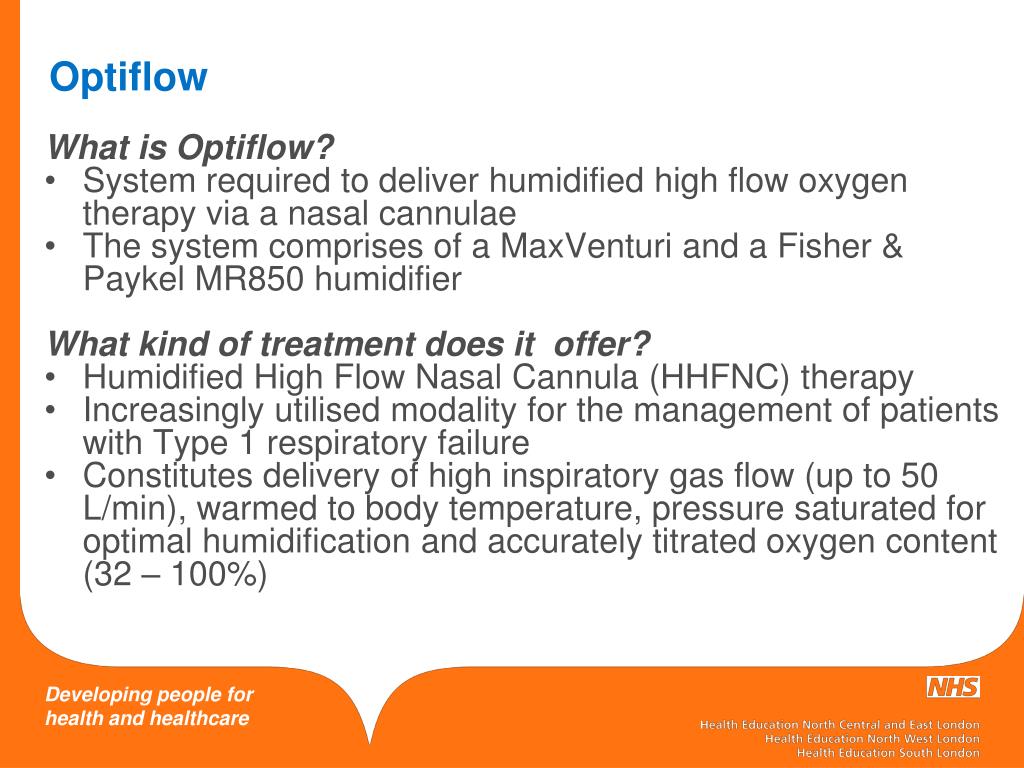 Optiflow

What is Optiflow?
• System required to deliver humidified high flow oxygen therapy via a nasal cannulae
• The system comprises of a MaxVenturi and a Fisher & Paykel MR850 humidifier

What kind of treatment does it offer?
• Humidified High Flow Nasal Cannula (HHFNC) therapy
• Increasingly utilised modality for the management of patients with Type 1 respiratory failure
• Constitutes delivery of high inspiratory gas flow (up to 50 L/min), warmed to body temperature, pressure saturated for optimal humidification and accurately titrated oxygen content (32 – 100%)

Developing people for health and healthcare

NHS

Health Education North Central and East London
Health Education North West London
Health Education South London